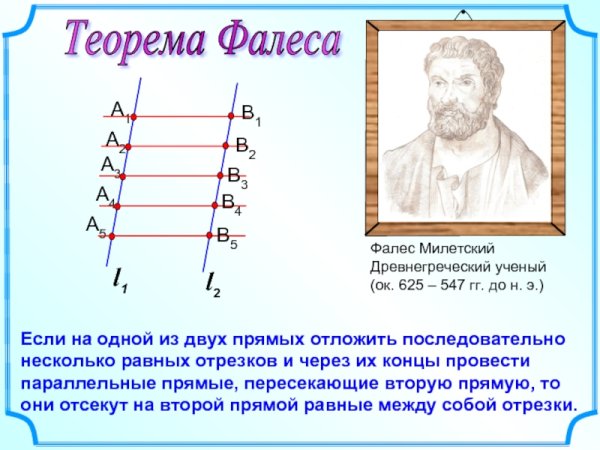 Теорема Фалеса

$A_1$ $B_1$
$A_2$ $B_2$
$A_3$ $B_3$
$A_4$ $B_4$
$A_5$ $B_5$
$l_1$ $l_2$

Фалес Милетский
Древнегреческий ученый
(ок. 625 – 547 гг. до н. э.)

Если на одной из двух прямых отложить последовательно несколько равных отрезков и через их концы провести параллельные прямые, пересекающие вторую прямую, то они отсекут на второй прямой равные между собой отрезки.